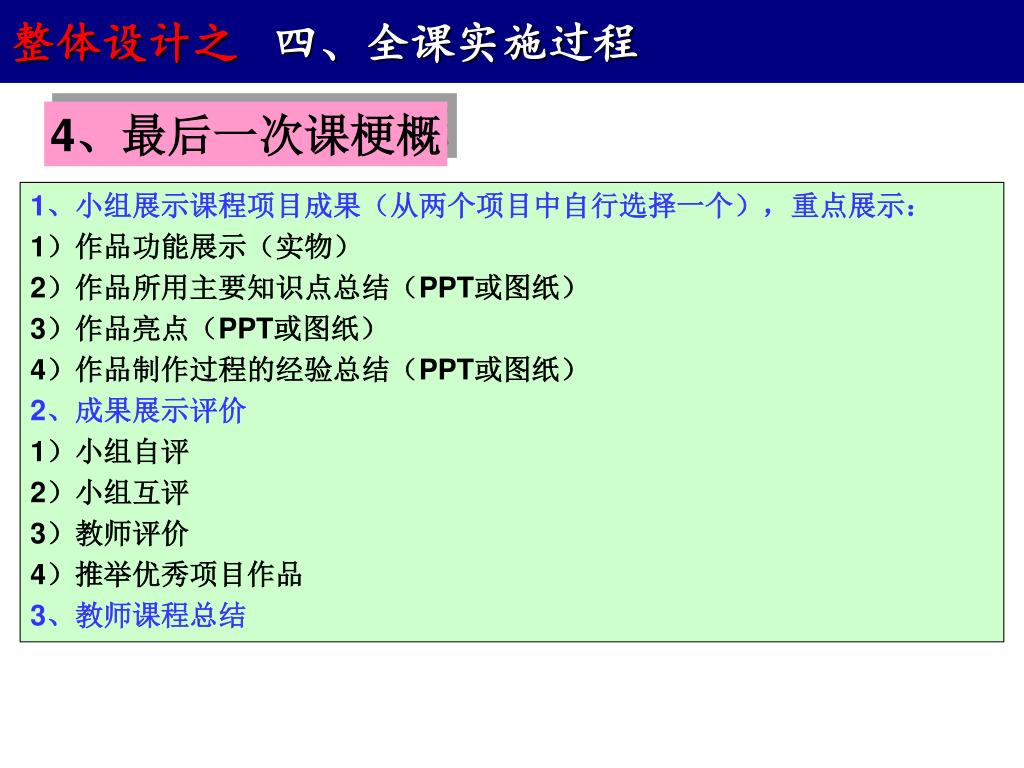 整体设计之 四、全课实施过程

4、最后一次课梗概

1、小组展示课程项目成果（从两个项目中自行选择一个），重点展示：
1）作品功能展示（实物）
2）作品所用主要知识点总结（PPT或图纸）
3）作品亮点（PPT或图纸）
4）作品制作过程的经验总结（PPT或图纸）
2、成果展示评价
1）小组自评
2）小组互评
3）教师评价
4）推举优秀项目作品
3、教师课程总结